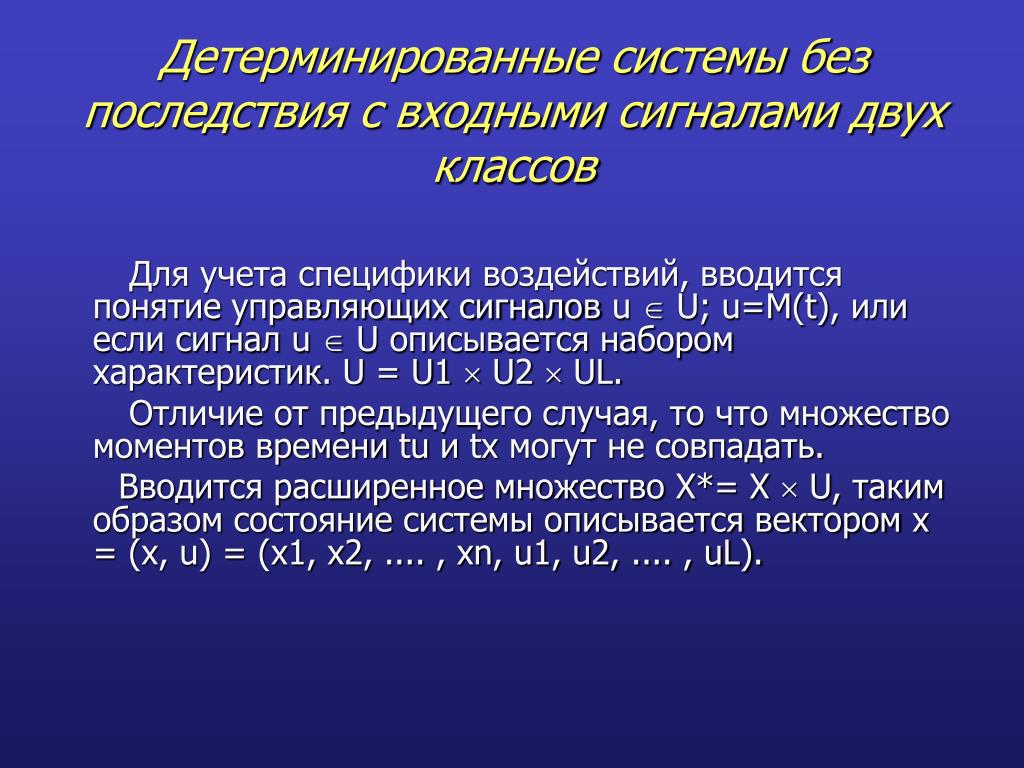 Детерминированные системы без последствия с входными сигналами двух классов

Для учета специфики воздействий, вводится понятие управляющих сигналов u $\in$ U; u=M(t), или если сигнал u $\in$ U описывается набором характеристик. U = U1 $\times$ U2 $\times$ UL.

Отличие от предыдущего случая, то что множество моментов времени tu и tx могут не совпадать.

Вводится расширенное множество X*= X $\times$ U, таким образом состояние системы описывается вектором x = (x, u) = (x1, x2, .... , xn, u1, u2, .... , uL).